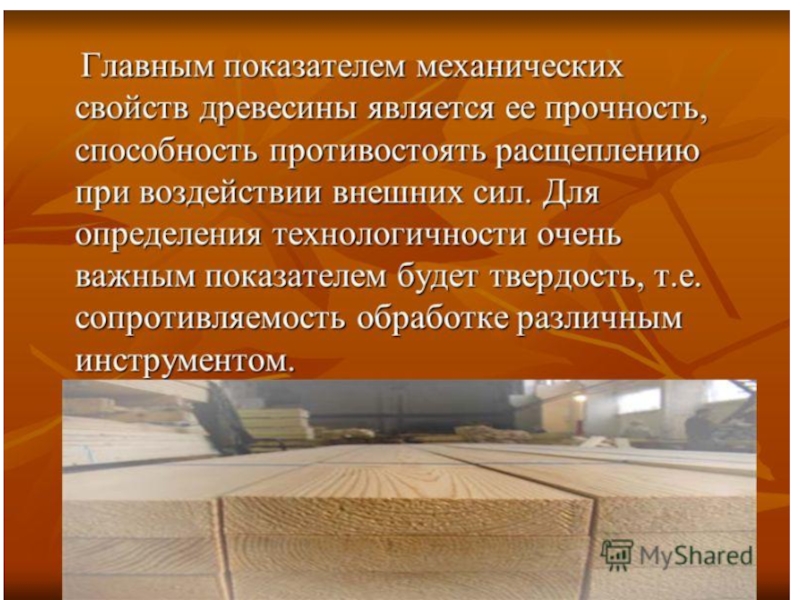 Главным показателем механических свойств древесины является ее прочность, способность противостоять расщеплению при воздействии внешних сил. Для определения технологичности очень важным показателем будет твердость, т.е. сопротивляемость обработке различным инструментом.

MyShared